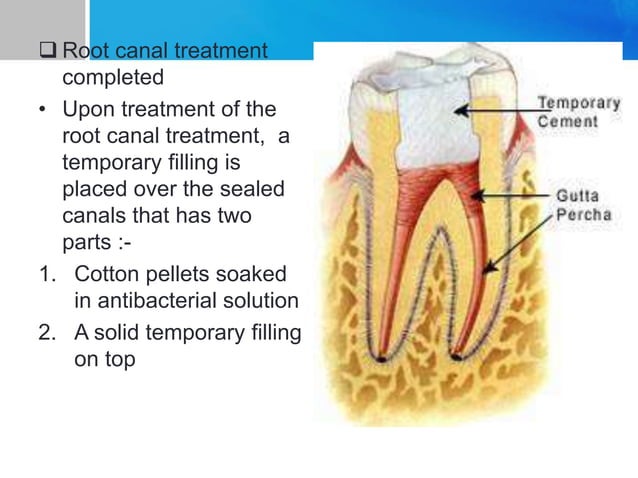 ❑ Root canal treatment completed

• Upon treatment of the root canal treatment, a temporary filling is placed over the sealed canals that has two parts :-

1. Cotton pellets soaked in antibacterial solution
2. A solid temporary filling on top

Temporary Cement

Gutta Percha